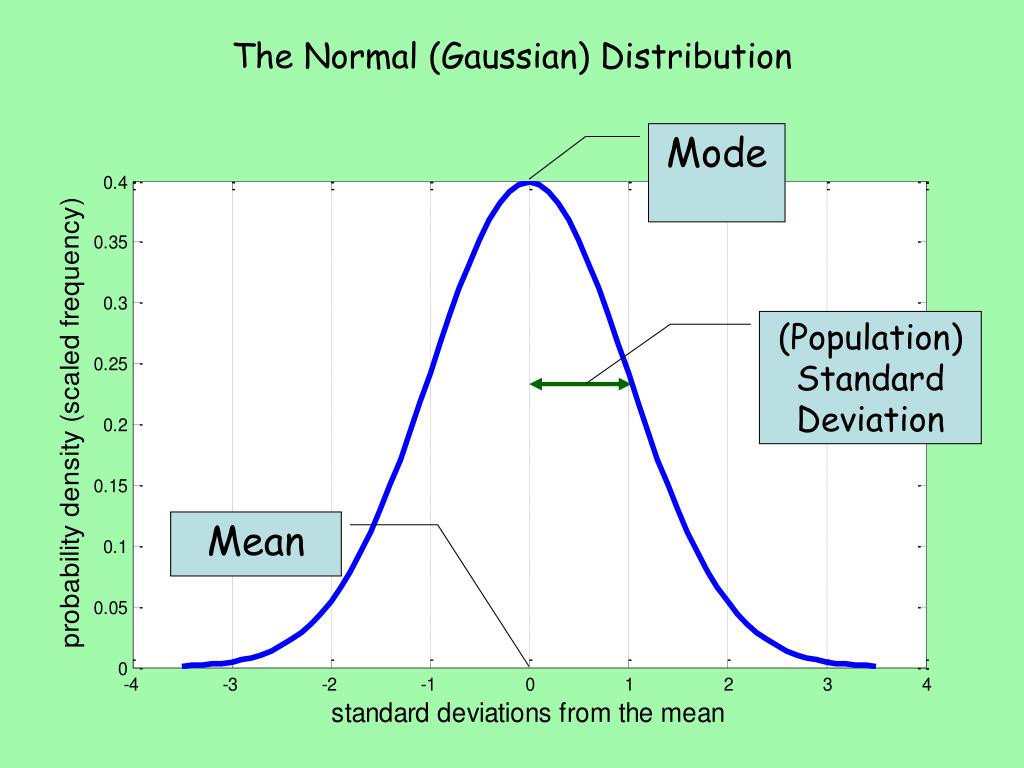 The Normal (Gaussian) Distribution

Mode

(Population) Standard Deviation

Mean

probability density (scaled frequency)

0.4
0.35
0.3
0.25
0.2
0.15
0.1
0.05
0

-4 -3 -2 -1 0 1 2 3 4

standard deviations from the mean